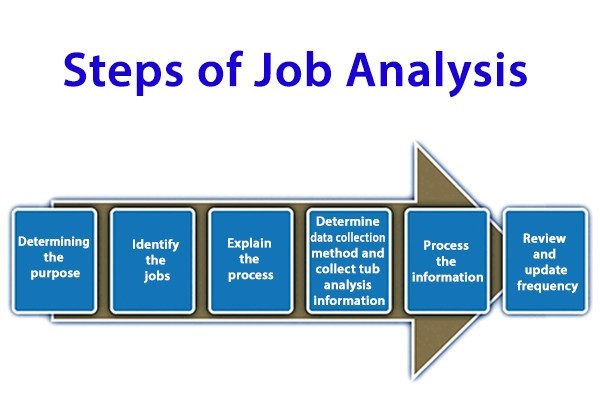 Steps of Job Analysis

Determining the purpose

Identify the jobs

Explain the process

Determine data collection method and collect tub analysis information

Process the information

Review and update frequency